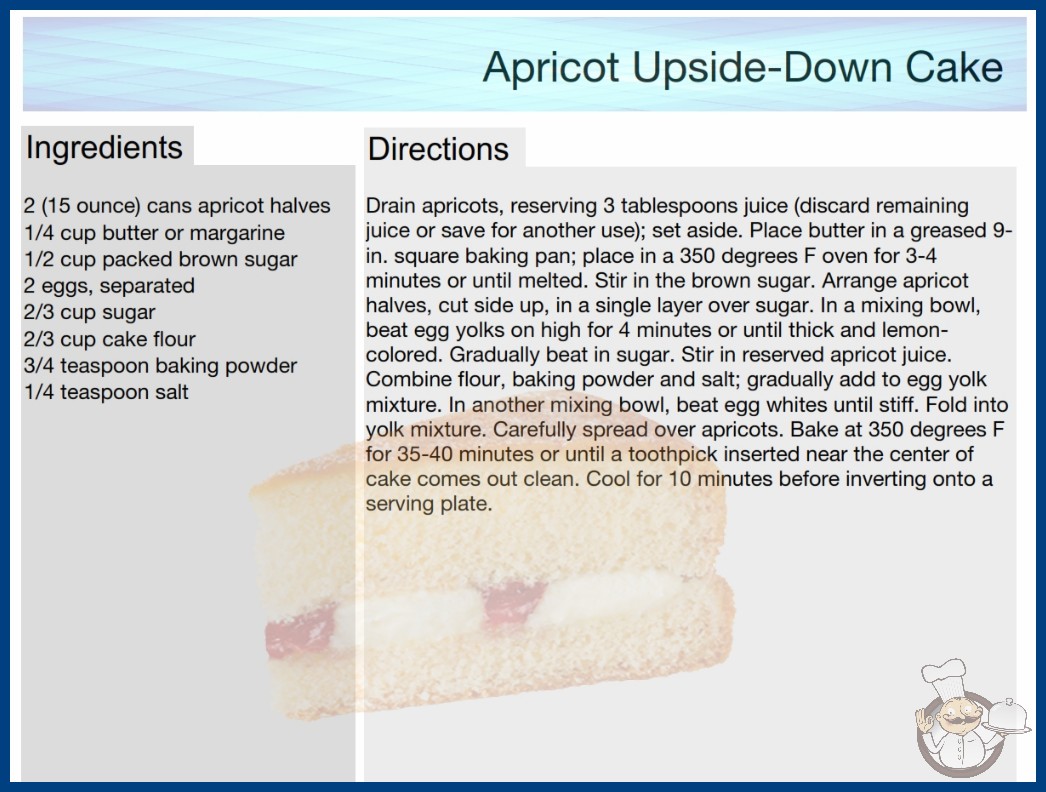 Apricot Upside-Down Cake

Ingredients

2 (15 ounce) cans apricot halves
1/4 cup butter or margarine
1/2 cup packed brown sugar
2 eggs, separated
2/3 cup sugar
2/3 cup cake flour
3/4 teaspoon baking powder
1/4 teaspoon salt

Directions

Drain apricots, reserving 3 tablespoons juice (discard remaining juice or save for another use); set aside. Place butter in a greased 9-in. square baking pan; place in a 350 degrees F oven for 3-4 minutes or until melted. Stir in the brown sugar. Arrange apricot halves, cut side up, in a single layer over sugar. In a mixing bowl, beat egg yolks on high for 4 minutes or until thick and lemon-colored. Gradually beat in sugar. Stir in reserved apricot juice. Combine flour, baking powder and salt; gradually add to egg yolk mixture. In another mixing bowl, beat egg whites until stiff. Fold into yolk mixture. Carefully spread over apricots. Bake at 350 degrees F for 35-40 minutes or until a toothpick inserted near the center of cake comes out clean. Cool for 10 minutes before inverting onto a serving plate.